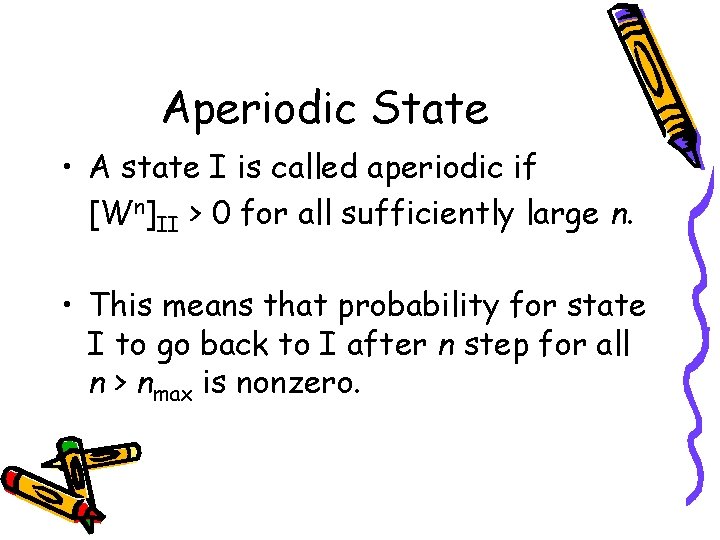 Aperiodic State

• A state I is called aperiodic if $[W^n]_{II} > 0$ for all sufficiently large $n$.

• This means that probability for state I to go back to I after $n$ step for all $n > n_{max}$ is nonzero.